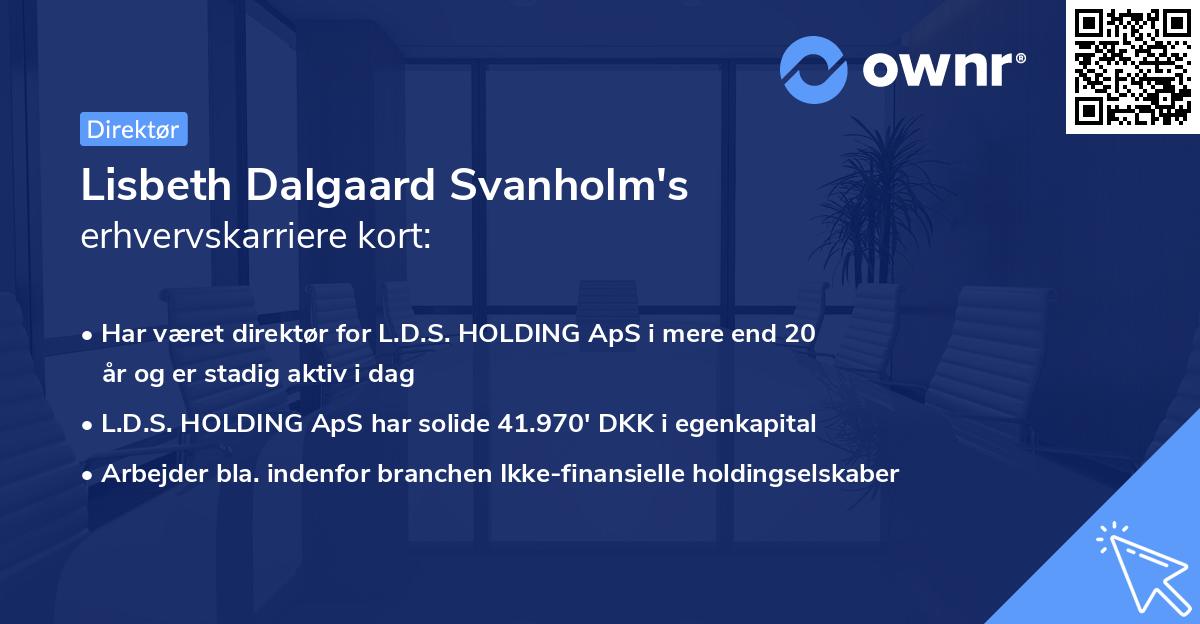 ownr®

Direktør

Lisbeth Dalgaard Svanholm's
erhvervskarriere kort:

• Har været direktør for L.D.S. HOLDING ApS i mere end 20 år og er stadig aktiv i dag
• L.D.S. HOLDING ApS har solide 41.970' DKK i egenkapital
• Arbejder bla. indenfor branchen Ikke-finansielle holdingselskaber